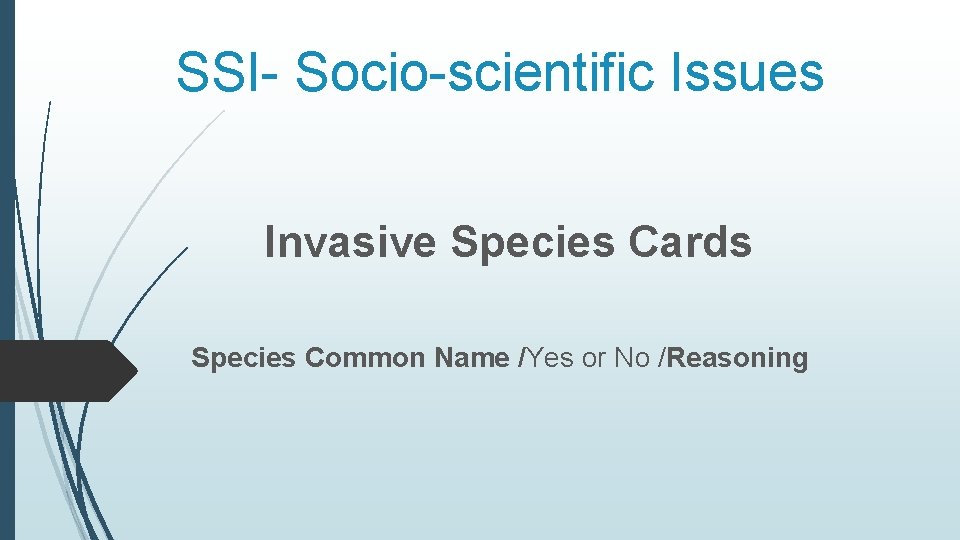 SSI- Socio-scientific Issues

Invasive Species Cards

Species Common Name /Yes or No /Reasoning